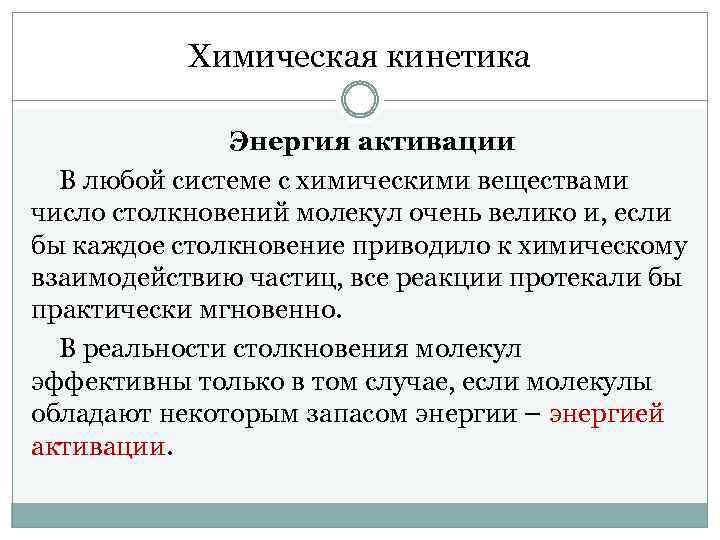 Химическая кинетика

Энергия активации

В любой системе с химическими веществами число столкновений молекул очень велико и, если бы каждое столкновение приводило к химическому взаимодействию частиц, все реакции протекали бы практически мгновенно.

В реальности столкновения молекул эффективны только в том случае, если молекулы обладают некоторым запасом энергии – энергией активации.